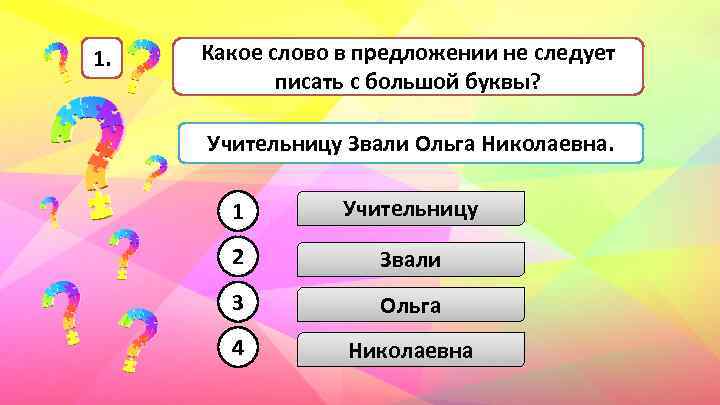 1.

Какое слово в предложении не следует писать с большой буквы?

Учительницу Звали Ольга Николаевна.

1 Учительницу

2 Звали

3 Ольга

4 Николаевна